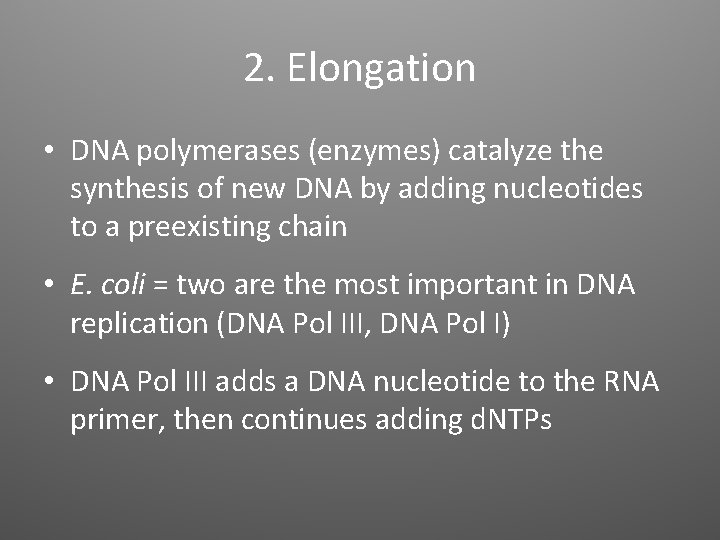 2. Elongation

• DNA polymerases (enzymes) catalyze the synthesis of new DNA by adding nucleotides to a preexisting chain

• E. coli = two are the most important in DNA replication (DNA Pol III, DNA Pol I)

• DNA Pol III adds a DNA nucleotide to the RNA primer, then continues adding dNTPs